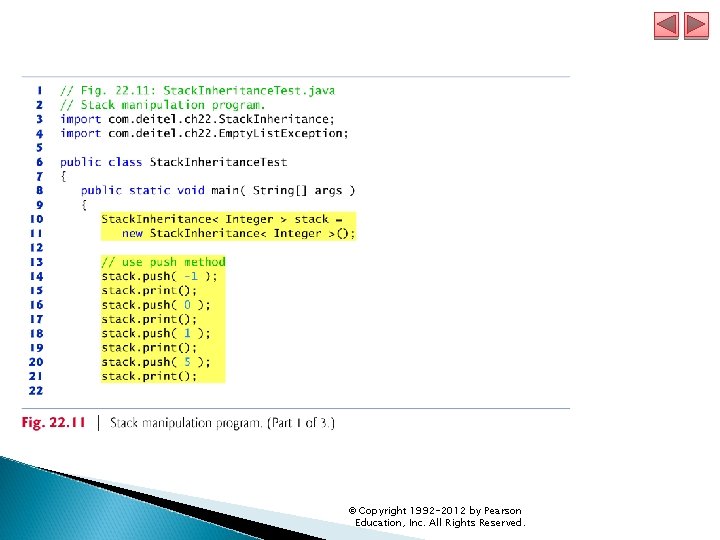 1 // Fig. 22.11: StackInheritanceTest.java
2 // Stack manipulation program.
3 import com.deitel.ch22.StackInheritance;
4 import com.deitel.ch22.EmptyListException;
5
6 public class StackInheritanceTest
7 {
8 public static void main( String[] args )
9 {
10 StackInheritance< Integer > stack =
11 new StackInheritance< Integer >();
12
13 // use push method
14 stack.push( -1 );
15 stack.print();
16 stack.push( 0 );
17 stack.print();
18 stack.push( 1 );
19 stack.print();
20 stack.push( 5 );
21 stack.print();
22

Fig. 22.11 | Stack manipulation program. (Part 1 of 3.)

© Copyright 1992-2012 by Pearson Education, Inc. All Rights Reserved.